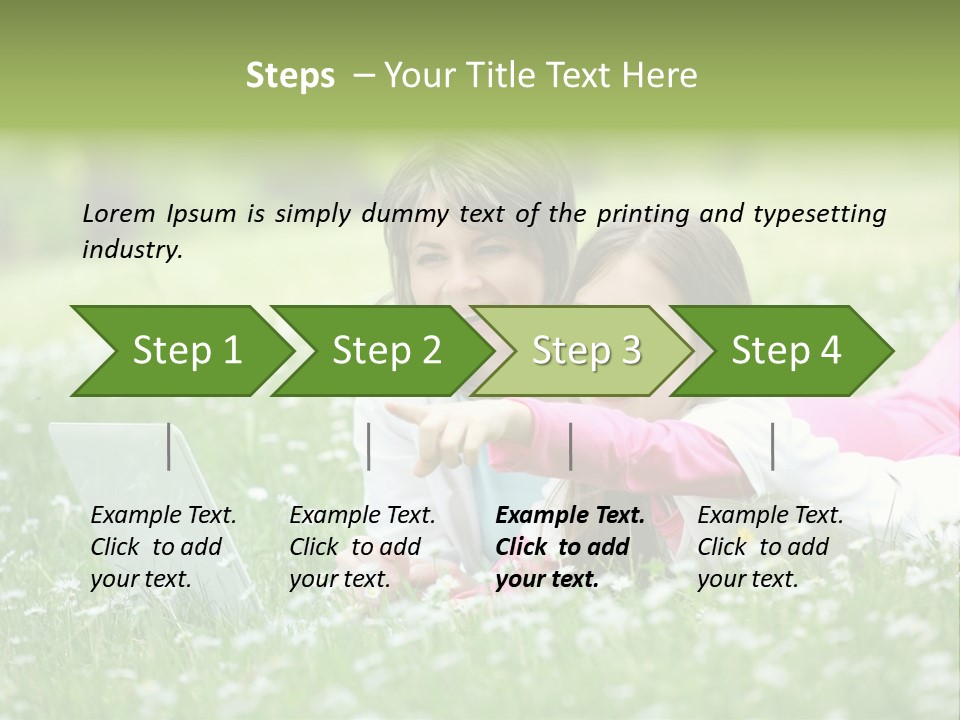 Steps – Your Title Text Here

Lorem Ipsum is simply dummy text of the printing and typesetting industry.

Step 1

Step 2

Step 3

Step 4

Example Text. Click to add your text.

Example Text. Click to add your text.

Example Text. Click to add your text.

Example Text. Click to add your text.